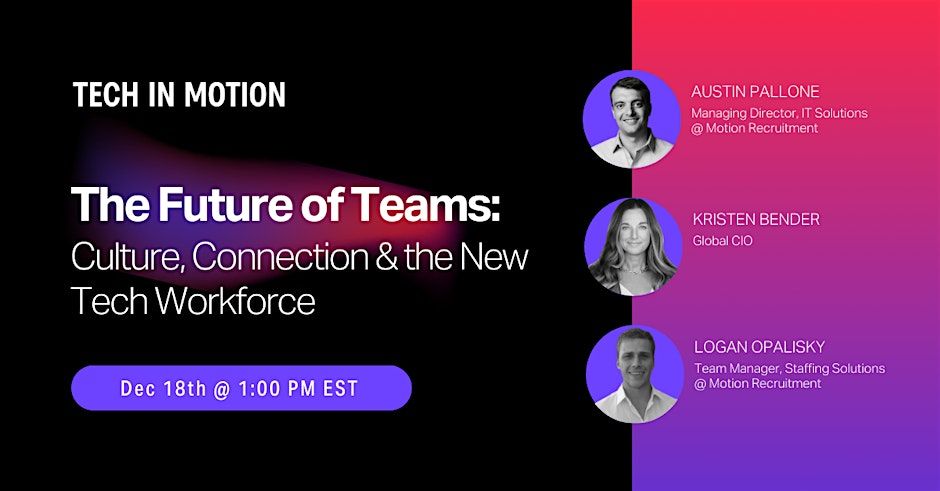 TECH IN MOTION

The Future of Teams:
Culture, Connection & the New Tech Workforce

Dec 18th @ 1:00 PM EST

AUSTIN PALLONE
Managing Director, IT Solutions @ Motion Recruitment

KRISTEN BENDER
Global CIO

LOGAN OPALISKY
Team Manager, Staffing Solutions @ Motion Recruitment